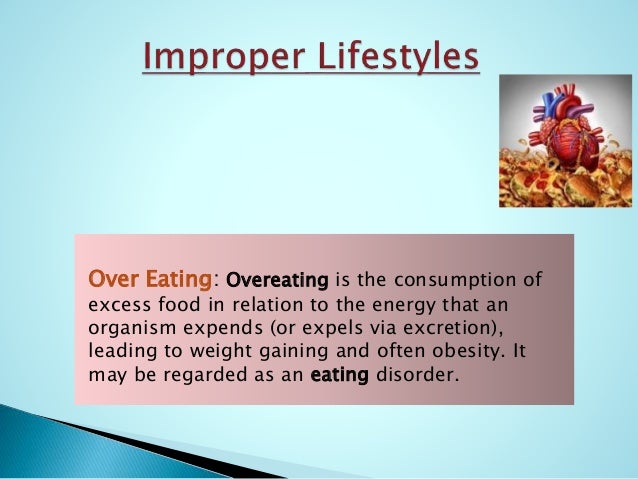 Improper Lifestyles

Over Eating: Overeating is the consumption of excess food in relation to the energy that an organism expends (or expels via excretion), leading to weight gaining and often obesity. It may be regarded as an eating disorder.